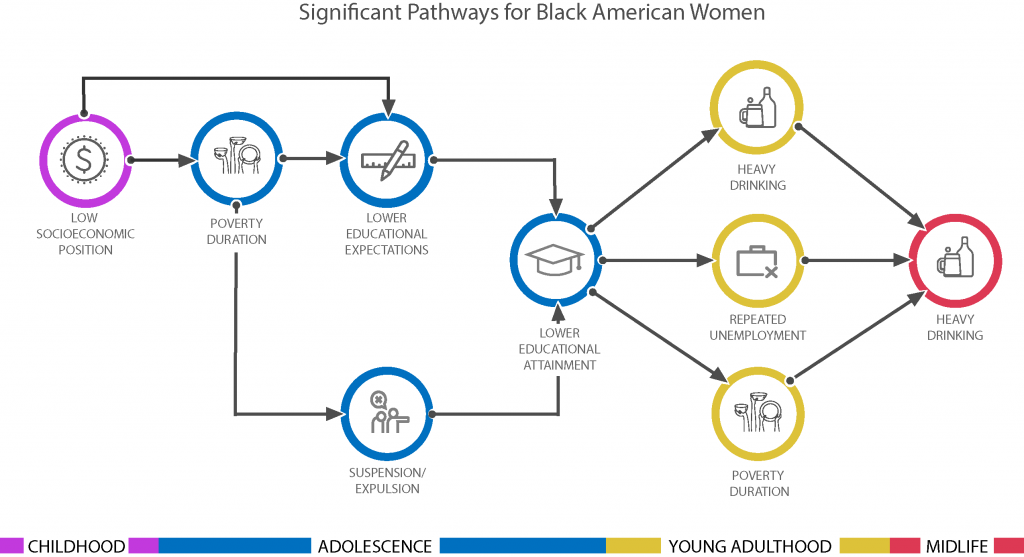 Significant Pathways for Black American Women

LOW SOCIOECONOMIC POSITION

POVERTY DURATION

LOWER EDUCATIONAL EXPECTATIONS

SUSPENSION/ EXPULSION

LOWER EDUCATIONAL ATTAINMENT

HEAVY DRINKING

REPEATED UNEMPLOYMENT

POVERTY DURATION

HEAVY DRINKING

CHILDHOOD ADOLESCENCE YOUNG ADULTHOOD MIDLIFE